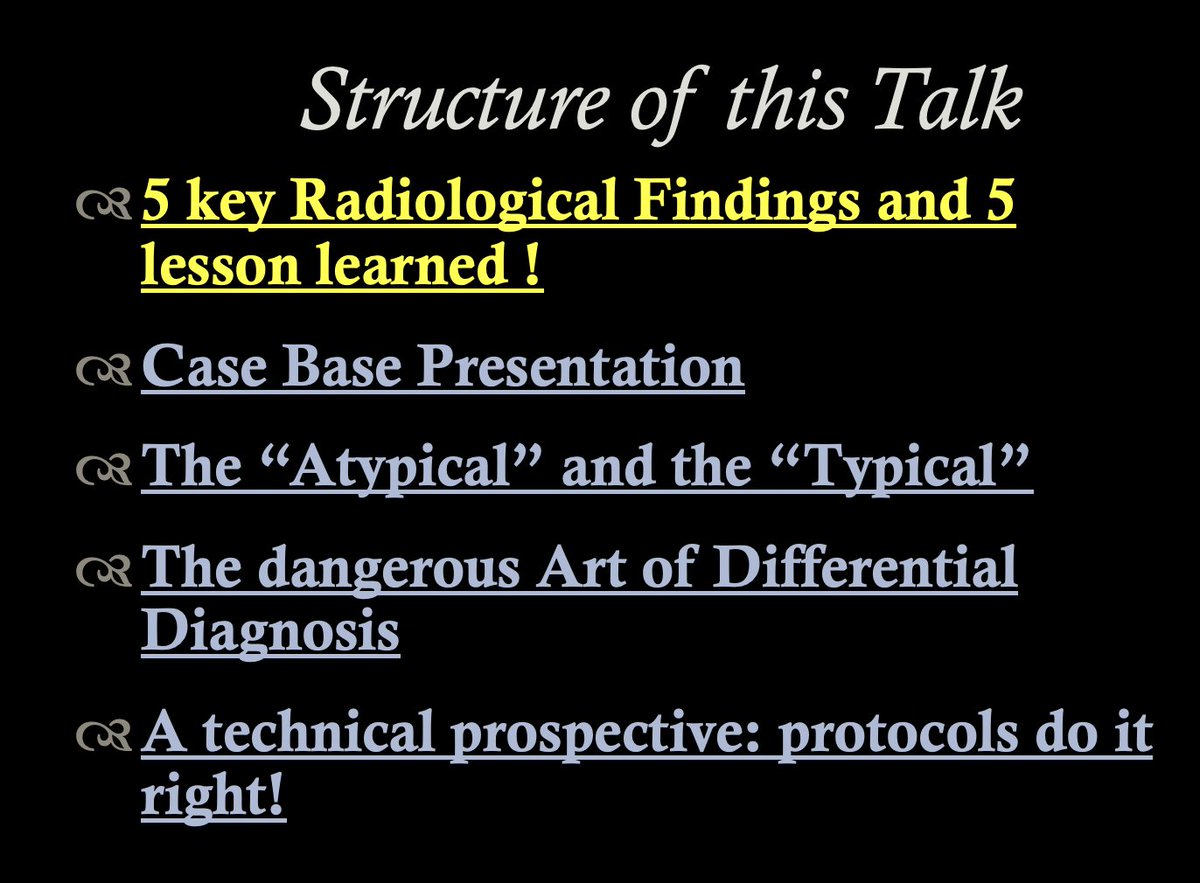 Structure of this Talk

5 key Radiological Findings and 5 lesson learned !

Case Base Presentation

The “Atypical” and the “Typical”

The dangerous Art of Differential Diagnosis

A technical prospective: protocols do it right!